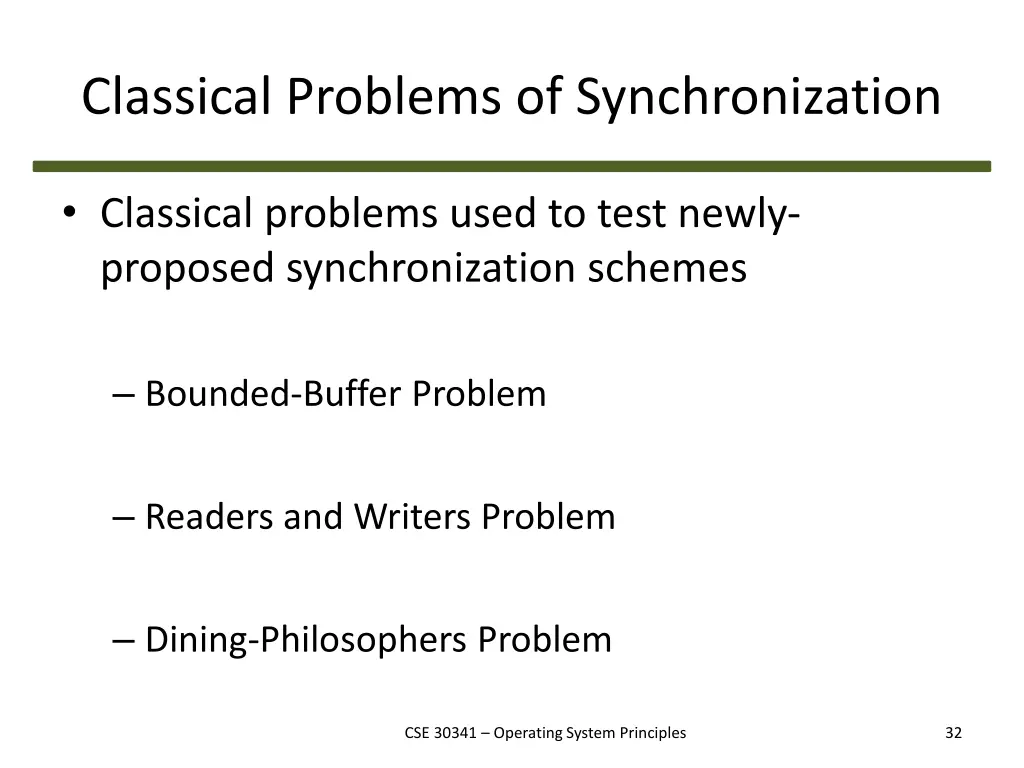 Classical Problems of Synchronization

• Classical problems used to test newly-proposed synchronization schemes

– Bounded-Buffer Problem

– Readers and Writers Problem

– Dining-Philosophers Problem

CSE 30341 – Operating System Principles

32